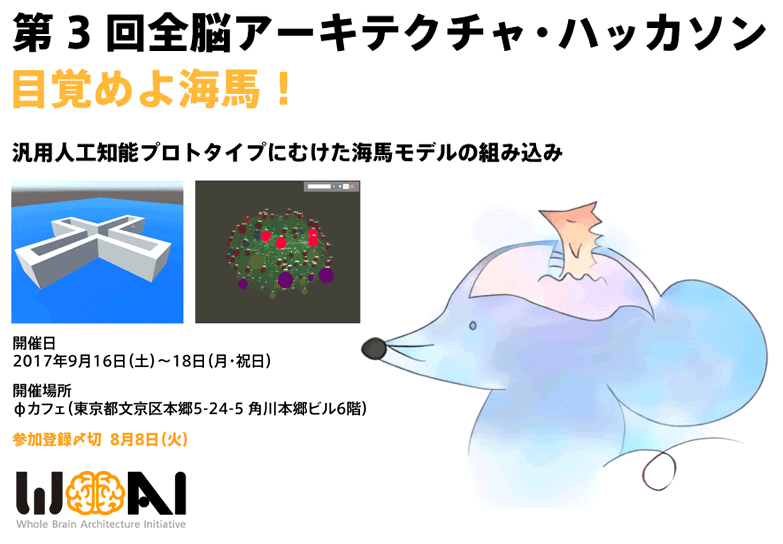 第 3 回全脳アーキテクチャ・ハッカソン
目覚めよ海馬！

汎用人工知能プロトタイプにむけた海馬モデルの組み込み

開催日
2017年9月16日（土）～18日（月・祝日）

開催場所
ϕカフェ（東京都文京区本郷5-24-5 角川本郷ビル6階）

参加登録〆切 8月8日（火）

WBAI
Whole Brain Architecture Initiative